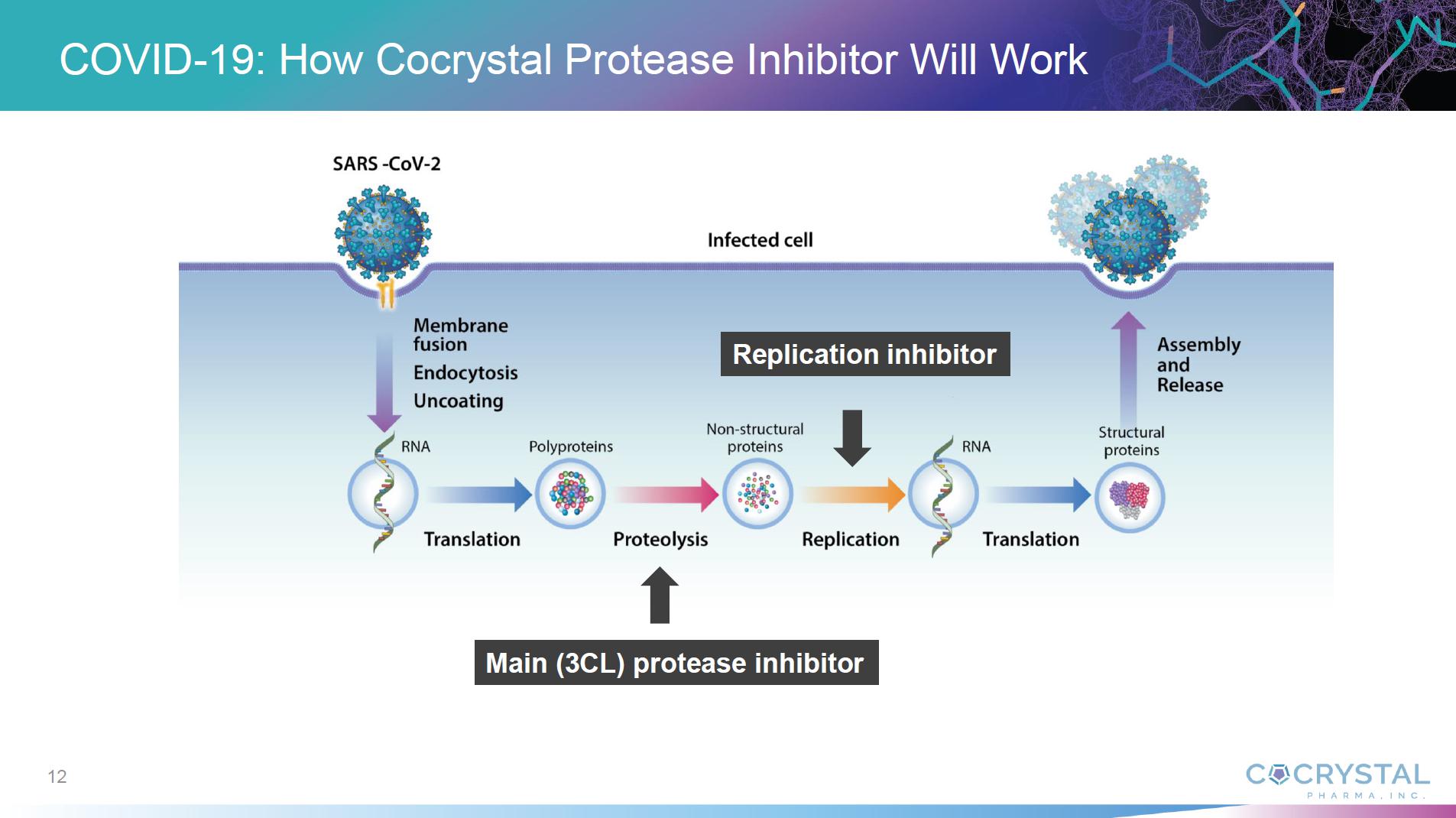 COVID-19: How Cocrystal Protease Inhibitor Will Work

SARS -CoV-2

Infected cell

Membrane fusion
Endocytosis
Uncoating

Replication inhibitor

Assembly and Release

RNA

Polyproteins

Non-structural proteins

RNA

Structural proteins

Translation

Proteolysis

Replication

Translation

Main (3CL) protease inhibitor

12

COCRYSTAL
PHARMA, INC.